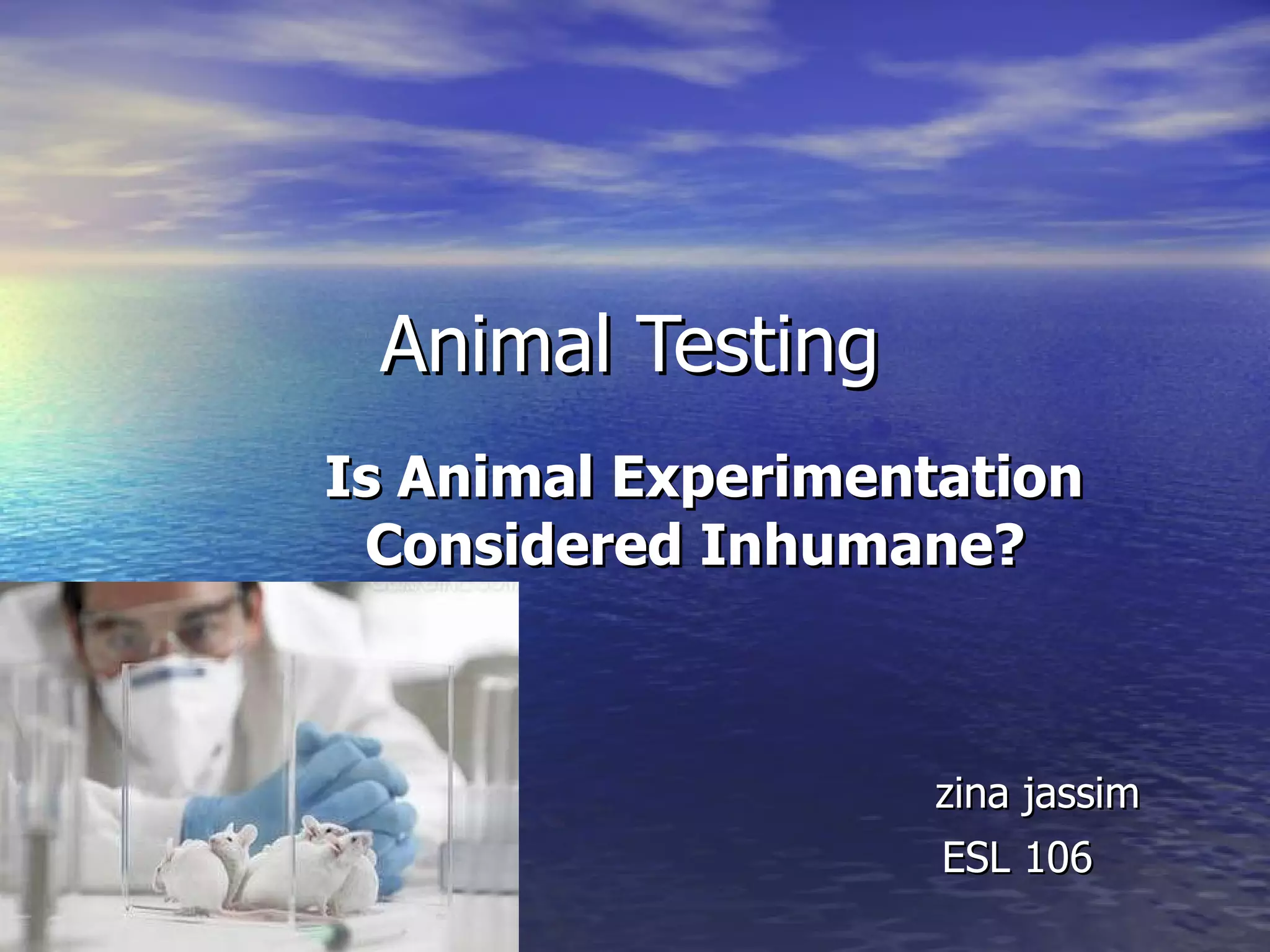 Animal Testing

Is Animal Experimentation Considered Inhumane?

zina jassim

ESL 106